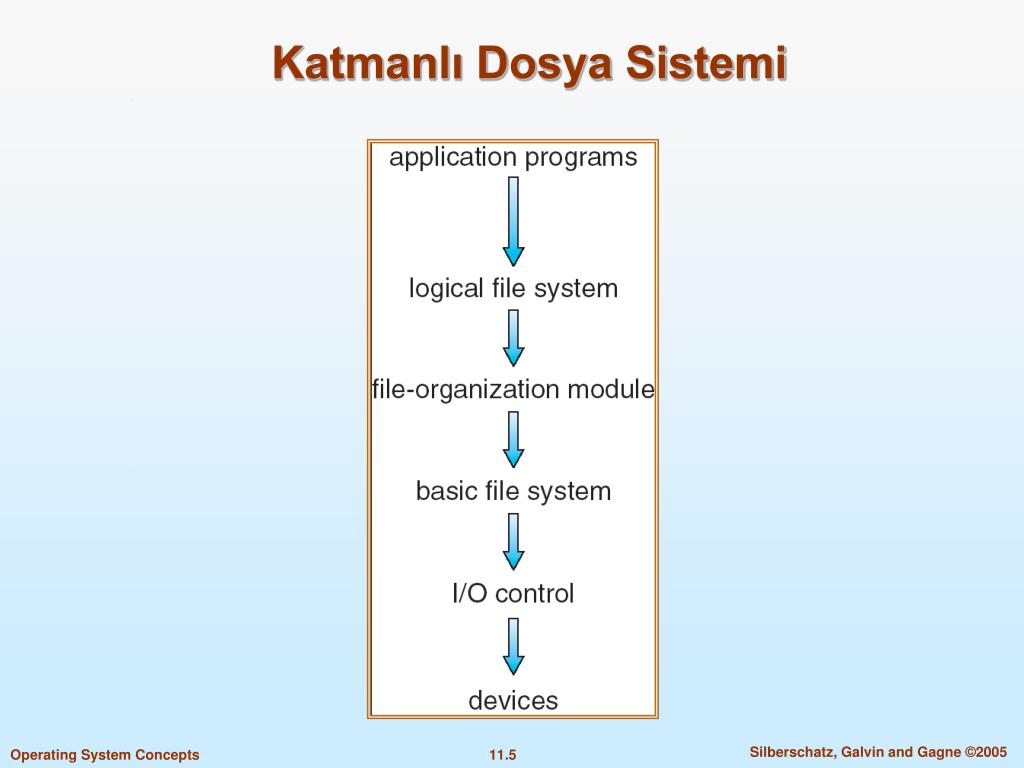 Katmanlı Dosya Sistemi

application programs

logical file system

file-organization module

basic file system

I/O control

devices

Operating System Concepts

11.5

Silberschatz, Galvin and Gagne ©2005